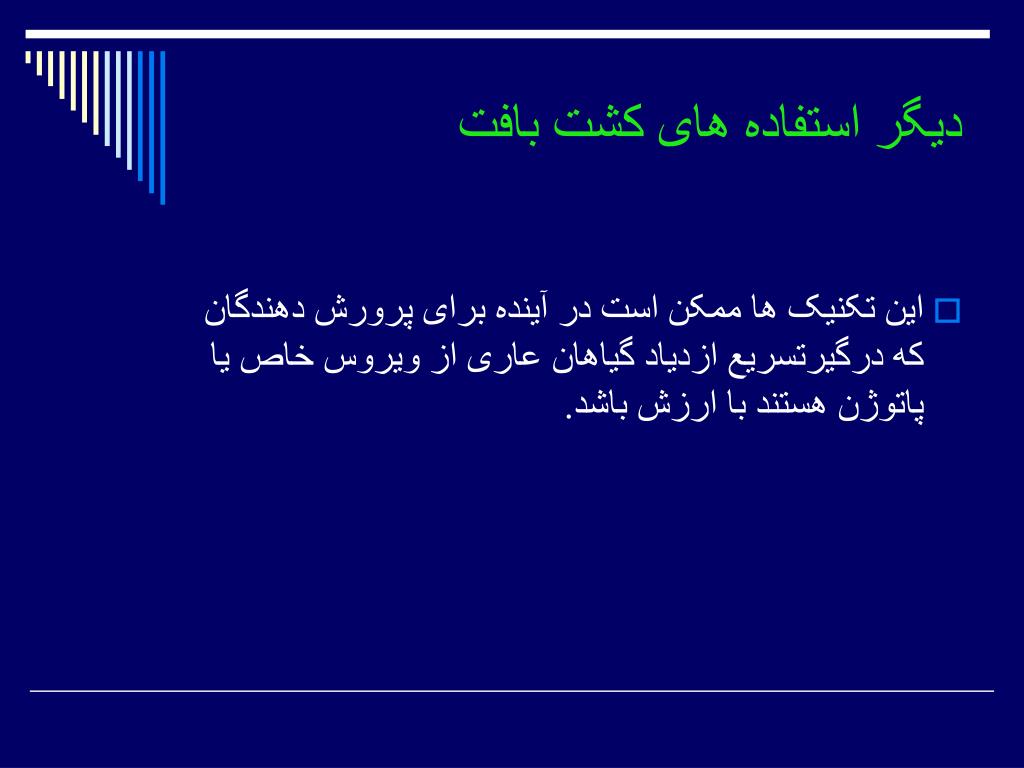 دیگر استفاده های کشت بافت

این تکنیک ها ممکن است در آینده برای پرورش دهندگان که درگیرتسریع ازدیاد گیاهان عاری از ویروس خاص یا پاتوژن هستند با ارزش باشد.